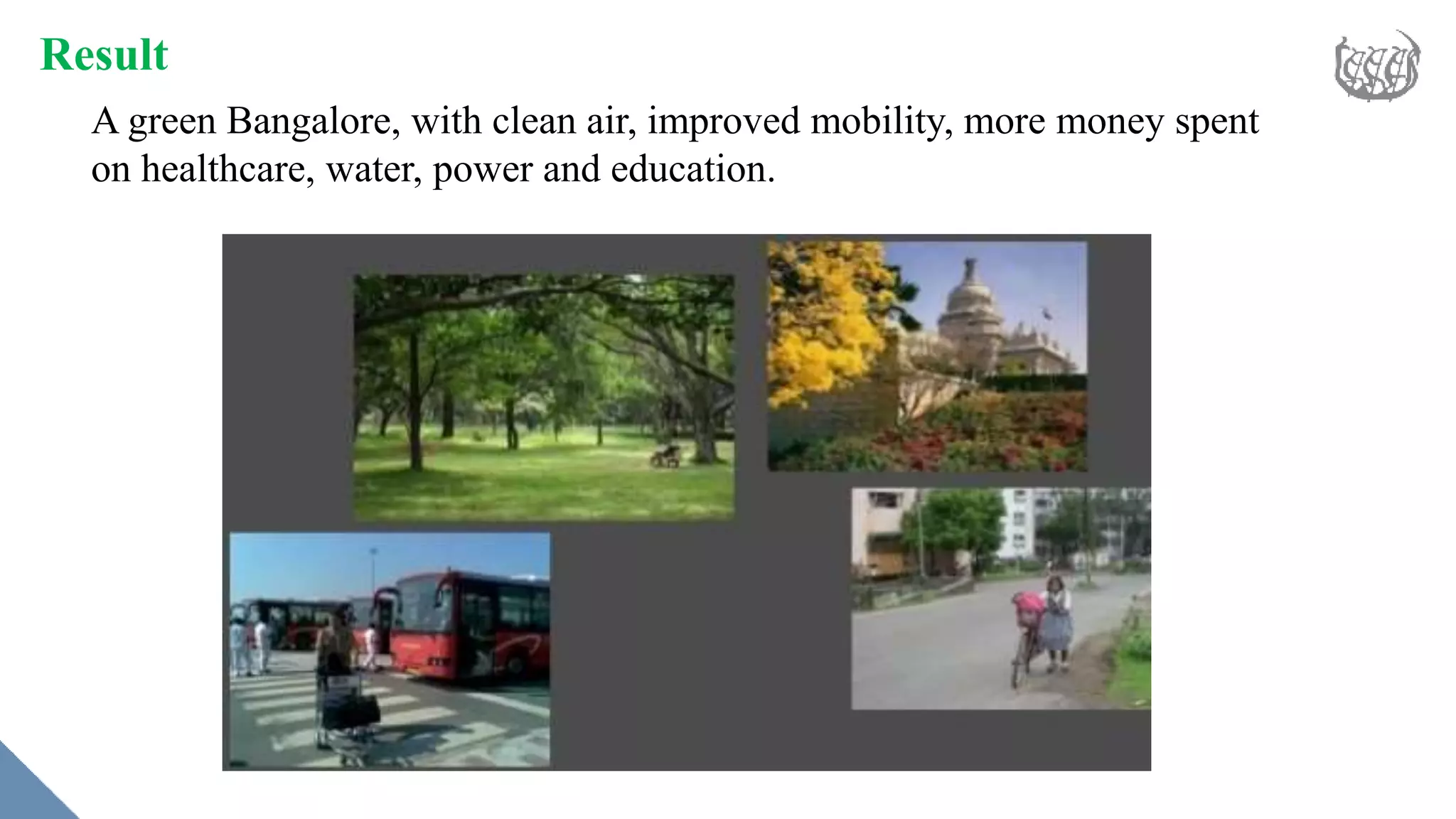 Result

A green Bangalore, with clean air, improved mobility, more money spent on healthcare, water, power and education.